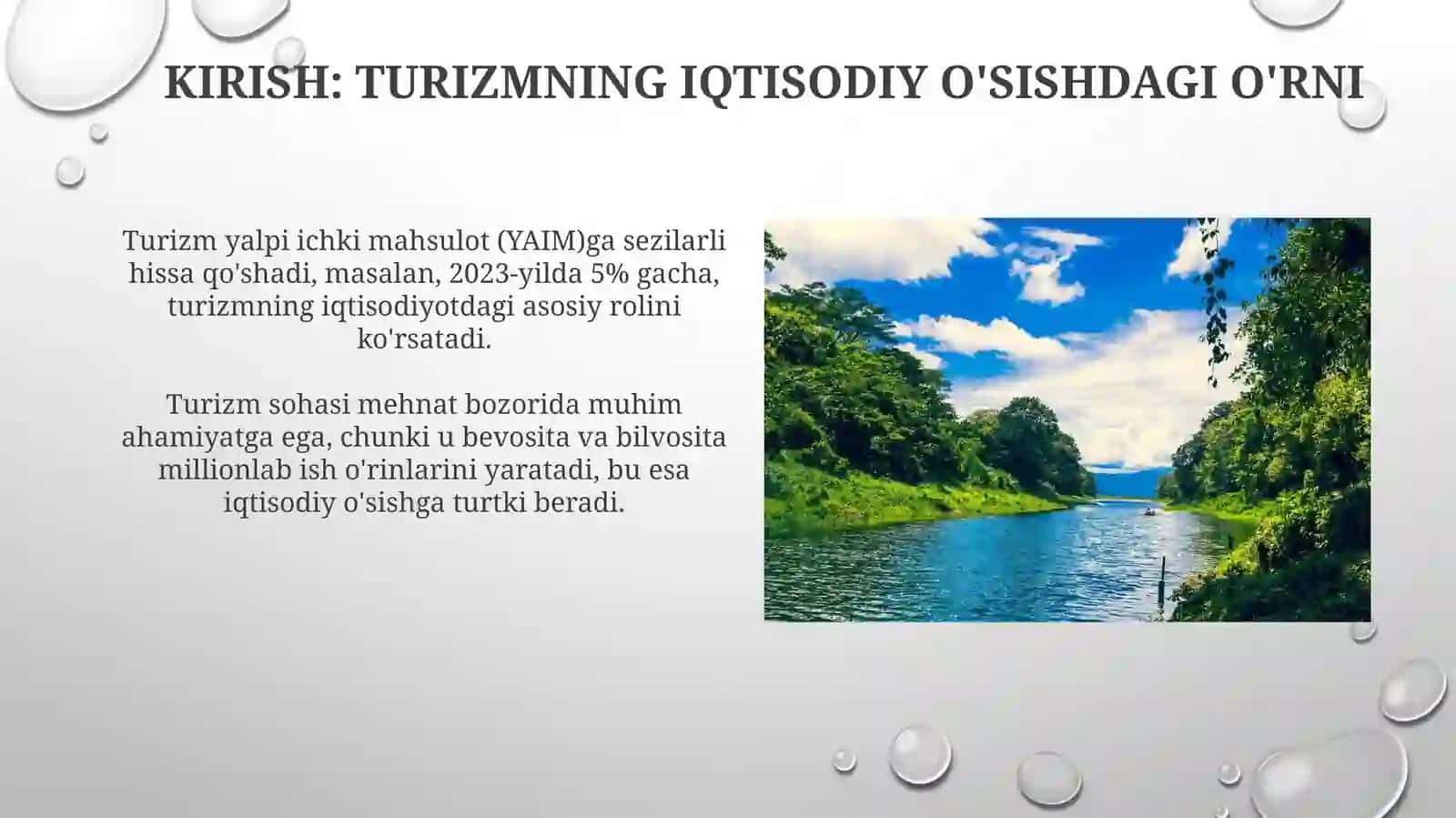 KIRISH: TURIZMNING IQTISODIY O'SISHDAGI O'RNI

Turizm yalpi ichki mahsulot (YAIM)ga sezilarli hissa qo'shadi, masalan, 2023-yilda 5% gacha, turizmning iqtisodiyotdagi asosiy rolini ko'rsatadi.

Turizm sohasi mehnat bozorida muhim ahamiyatga ega, chunki u bevosita va bilvosita millionlab ish o'rinlarini yaratadi, bu esa iqtisodiy o'sishga turtki beradi.